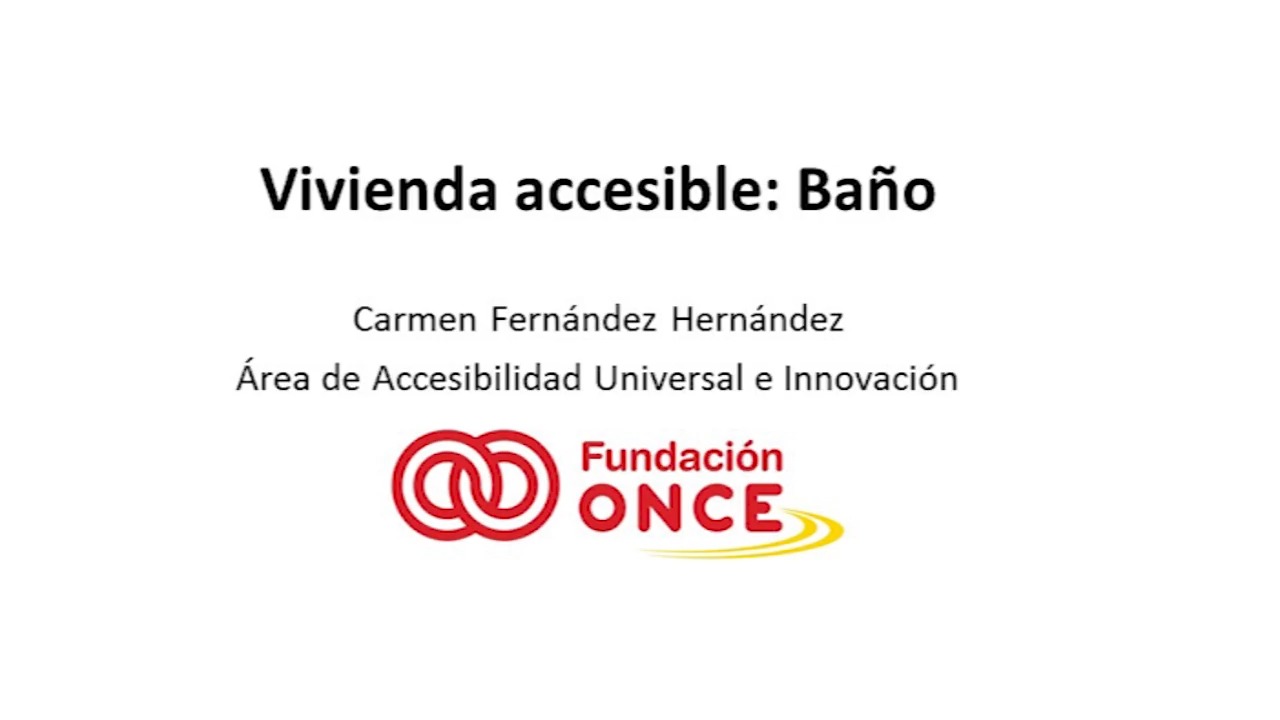 Vivienda accesible: Baño

Carmen Fernández Hernández
Área de Accesibilidad Universal e Innovación

Fundación
ONCE